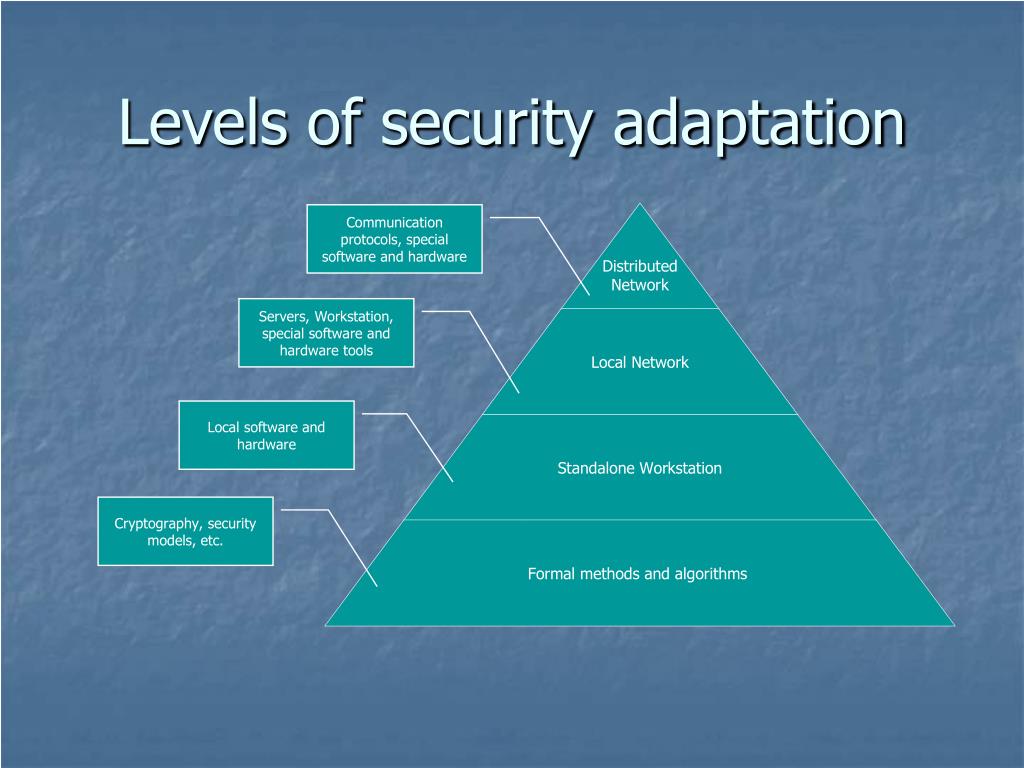 Levels of security adaptation

Communication protocols, special software and hardware

Distributed Network

Servers, Workstation, special software and hardware tools

Local Network

Local software and hardware

Standalone Workstation

Cryptography, security models, etc.

Formal methods and algorithms